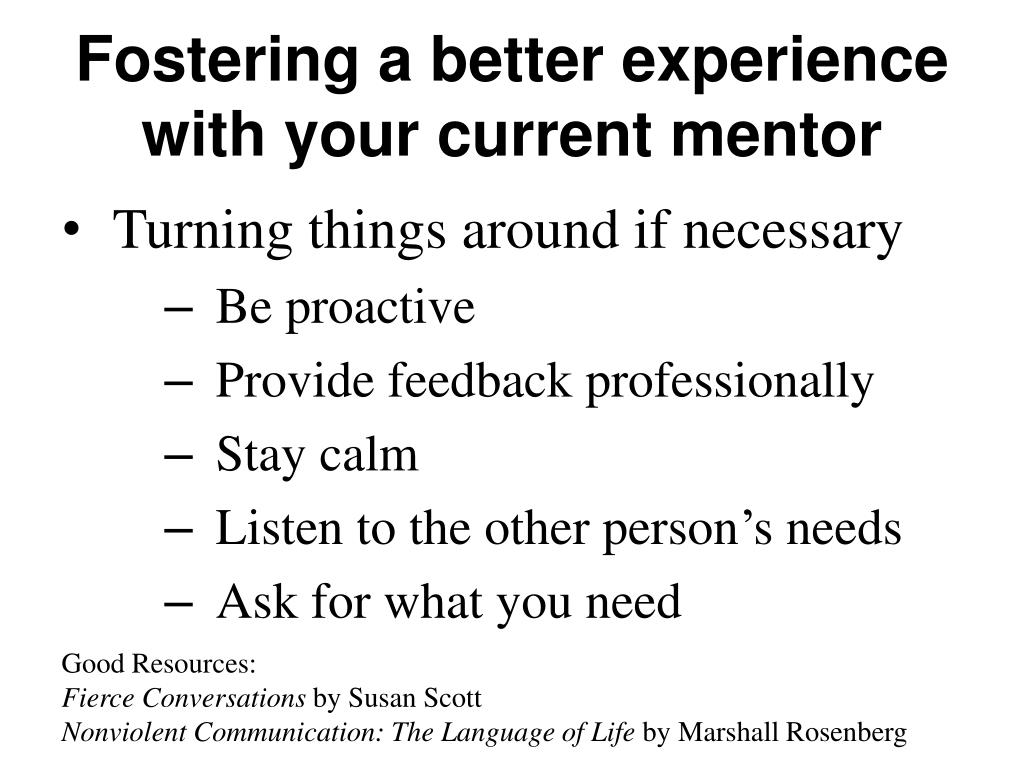 Fostering a better experience with your current mentor

• Turning things around if necessary
– Be proactive
– Provide feedback professionally
– Stay calm
– Listen to the other person’s needs
– Ask for what you need

Good Resources:
Fierce Conversations by Susan Scott
Nonviolent Communication: The Language of Life by Marshall Rosenberg